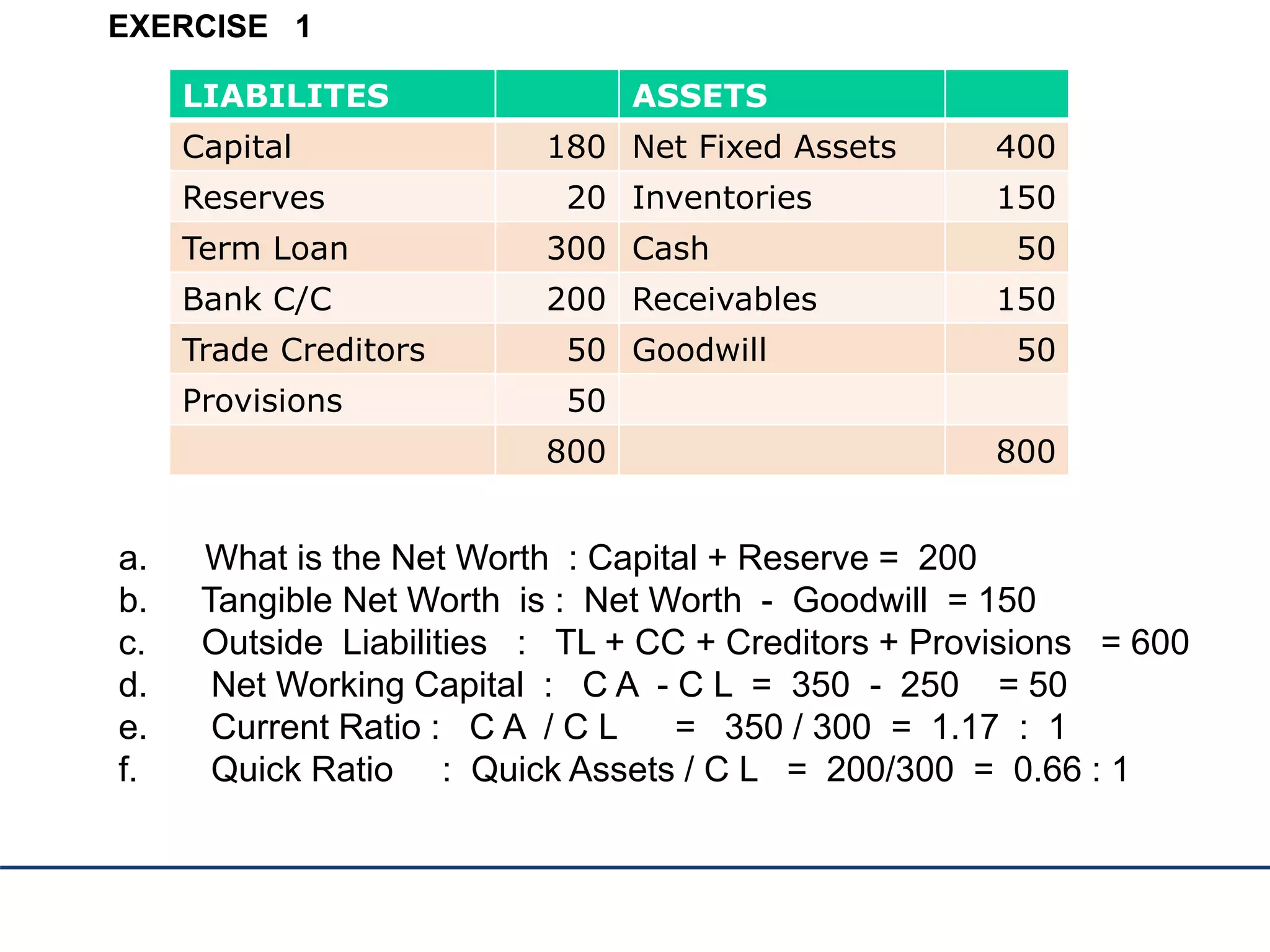 EXERCISE 1

| LIABILITES | | ASSETS | |
|---|---|---|---|
| Capital | 180 | Net Fixed Assets | 400 |
| Reserves | 20 | Inventories | 150 |
| Term Loan | 300 | Cash | 50 |
| Bank C/C | 200 | Receivables | 150 |
| Trade Creditors | 50 | Goodwill | 50 |
| Provisions | 50 | | |
| | 800 | | 800 |

a. What is the Net Worth : Capital + Reserve = 200
b. Tangible Net Worth is : Net Worth - Goodwill = 150
c. Outside Liabilities : TL + CC + Creditors + Provisions = 600
d. Net Working Capital : C A - C L = 350 - 250 = 50
e. Current Ratio : C A / C L = 350 / 300 = 1.17 : 1
f. Quick Ratio : Quick Assets / C L = 200/300 = 0.66 : 1